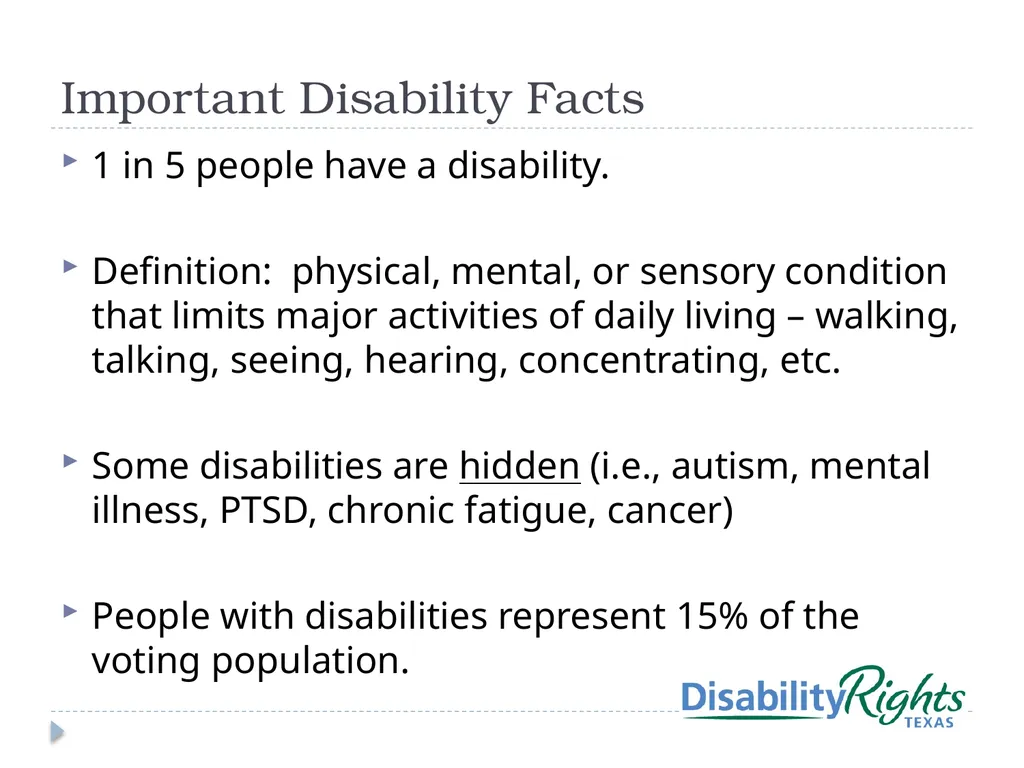 Important Disability Facts

1 in 5 people have a disability.

Definition: physical, mental, or sensory condition that limits major activities of daily living – walking, talking, seeing, hearing, concentrating, etc.

Some disabilities are hidden (i.e., autism, mental illness, PTSD, chronic fatigue, cancer)

People with disabilities represent 15% of the voting population.

DisabilityRights TEXAS